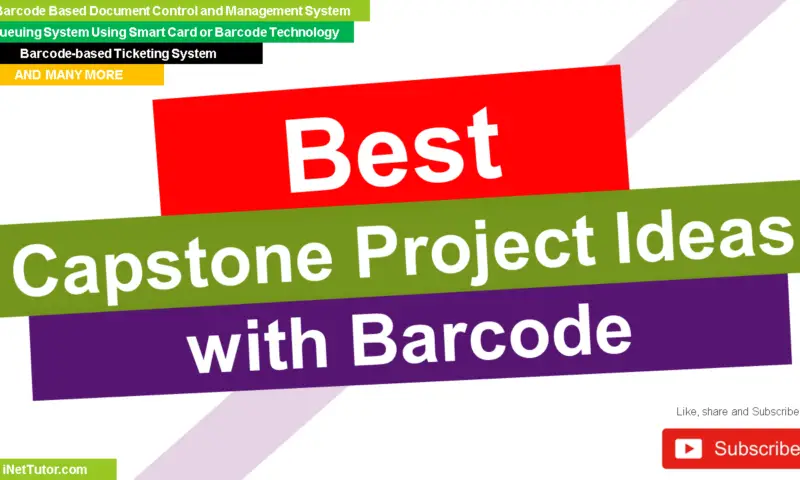 Barcode Based Document Control and Management System
ueuing System Using Smart Card or Barcode Technology
Barcode-based Ticketing System
AND MANY MORE

Best
Capstone Project Ideas
with Barcode

Like, share and Subscribe
Subscribe

iNetTutor.com